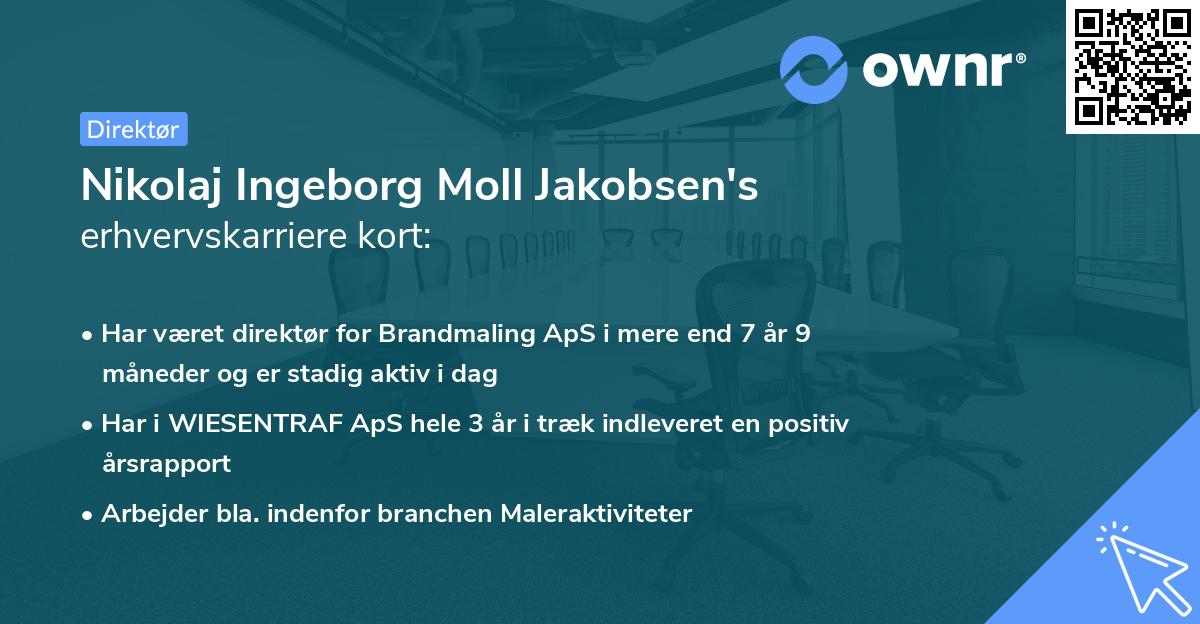 ownr®

Direktør

Nikolaj Ingeborg Moll Jakobsen's erhvervskarriere kort:

• Har været direktør for Brandmaling ApS i mere end 7 år 9 måneder og er stadig aktiv i dag

• Har i WIESENTRAF ApS hele 3 år i træk indleveret en positiv årsrapport

• Arbejder bla. indenfor branchen Maleraktiviteter